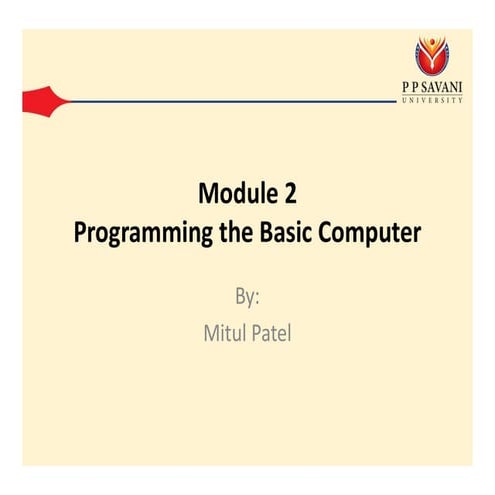 P P SAVANI
UNIVERSITY

Module 2
Programming the Basic Computer

By:
Mitul Patel